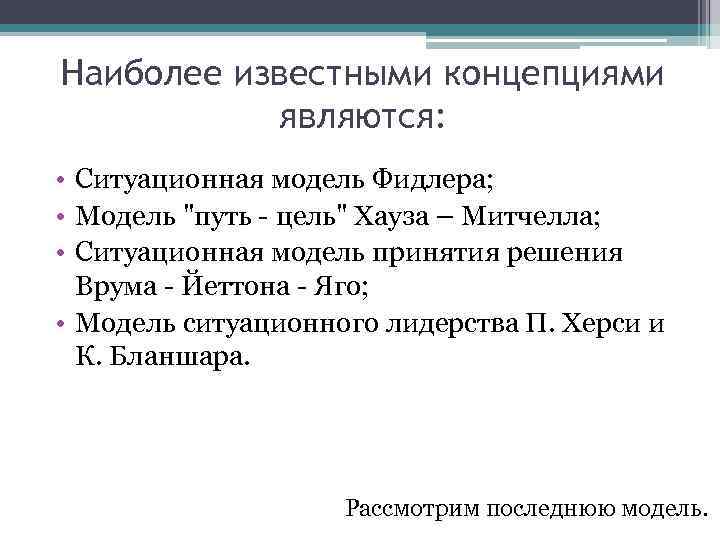 Наиболее известными концепциями являются:

• Ситуационная модель Фидлера;
• Модель "путь - цель" Хауза – Митчелла;
• Ситуационная модель принятия решения Врума - Йеттона - Яго;
• Модель ситуационного лидерства П. Херси и К. Бланшара.

Рассмотрим последнюю модель.